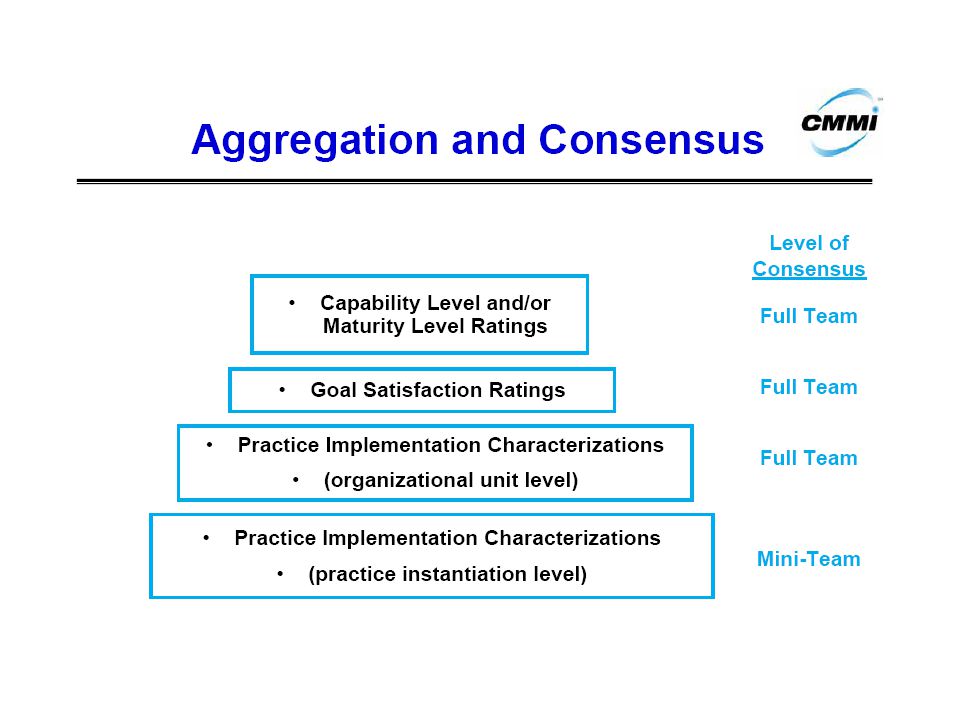 Aggregation and Consensus

CMMI

Level of Consensus

• Capability Level and/or Maturity Level Ratings

Full Team

• Goal Satisfaction Ratings

Full Team

• Practice Implementation Characterizations
• (organizational unit level)

Full Team

• Practice Implementation Characterizations
• (practice instantiation level)

Mini-Team